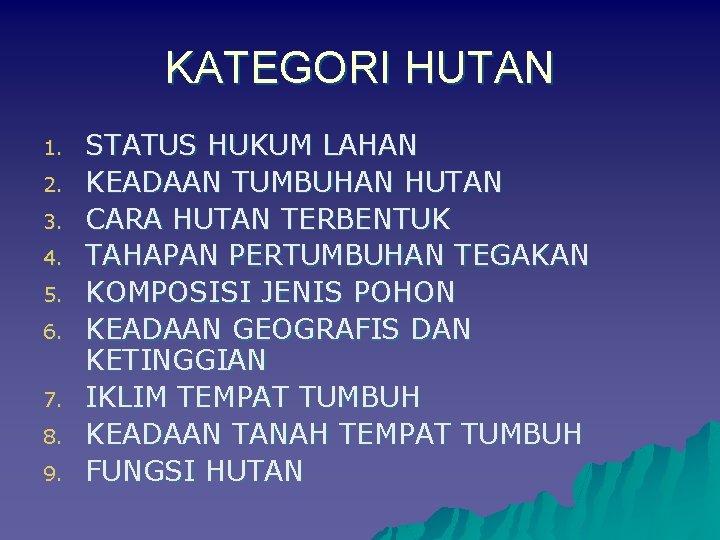 KATEGORI HUTAN

1. STATUS HUKUM LAHAN
2. KEADAAN TUMBUHAN HUTAN
3. CARA HUTAN TERBENTUK
4. TAHAPAN PERTUMBUHAN TEGAKAN
5. KOMPOSISI JENIS POHON
6. KEADAAN GEOGRAFIS DAN KETINGGIAN
7. IKLIM TEMPAT TUMBUH
8. KEADAAN TANAH TEMPAT TUMBUH
9. FUNGSI HUTAN